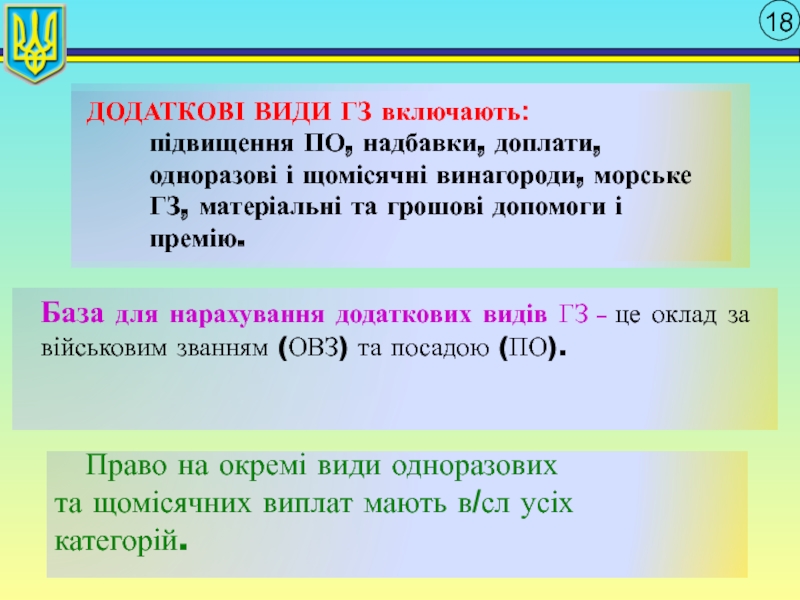 18

ДОДАТКОВІ ВИДИ ГЗ включають:
підвищення ПО, надбавки, доплати, одноразові і щомісячні винагороди, морське ГЗ, матеріальні та грошові допомоги і премію.

База для нарахування додаткових видів ГЗ – це оклад за військовим званням (ОВЗ) та посадою (ПО).

Право на окремі види одноразових та щомісячних виплат мають в/сл усіх категорій.